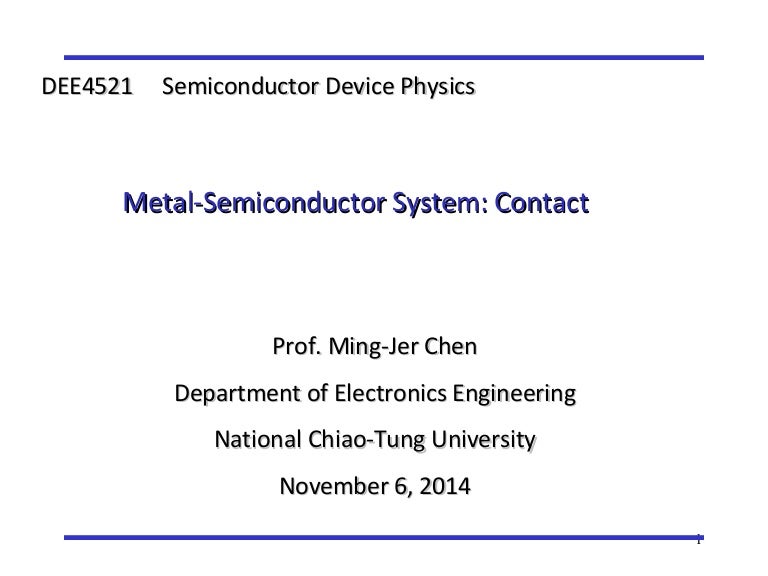 DEE4521 Semiconductor Device Physics

Metal-Semiconductor System: Contact

Prof. Ming-Jer Chen

Department of Electronics Engineering

National Chiao-Tung University

November 6, 2014

1